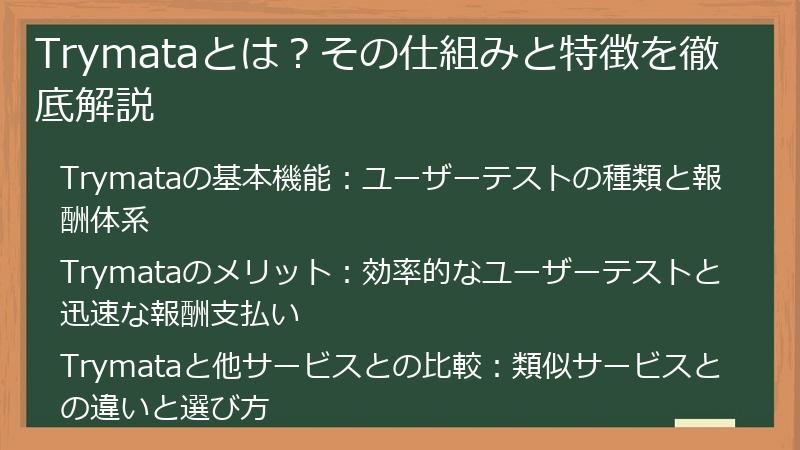 Trymataとは？その仕組みと特徴を徹底解説

Trymataの基本機能：ユーザーテストの種類と報酬体系

Trymataのメリット：効率的なユーザーテストと迅速な報酬支払い

Trymataと他サービスとの比較：類似サービスとの違いと選び方